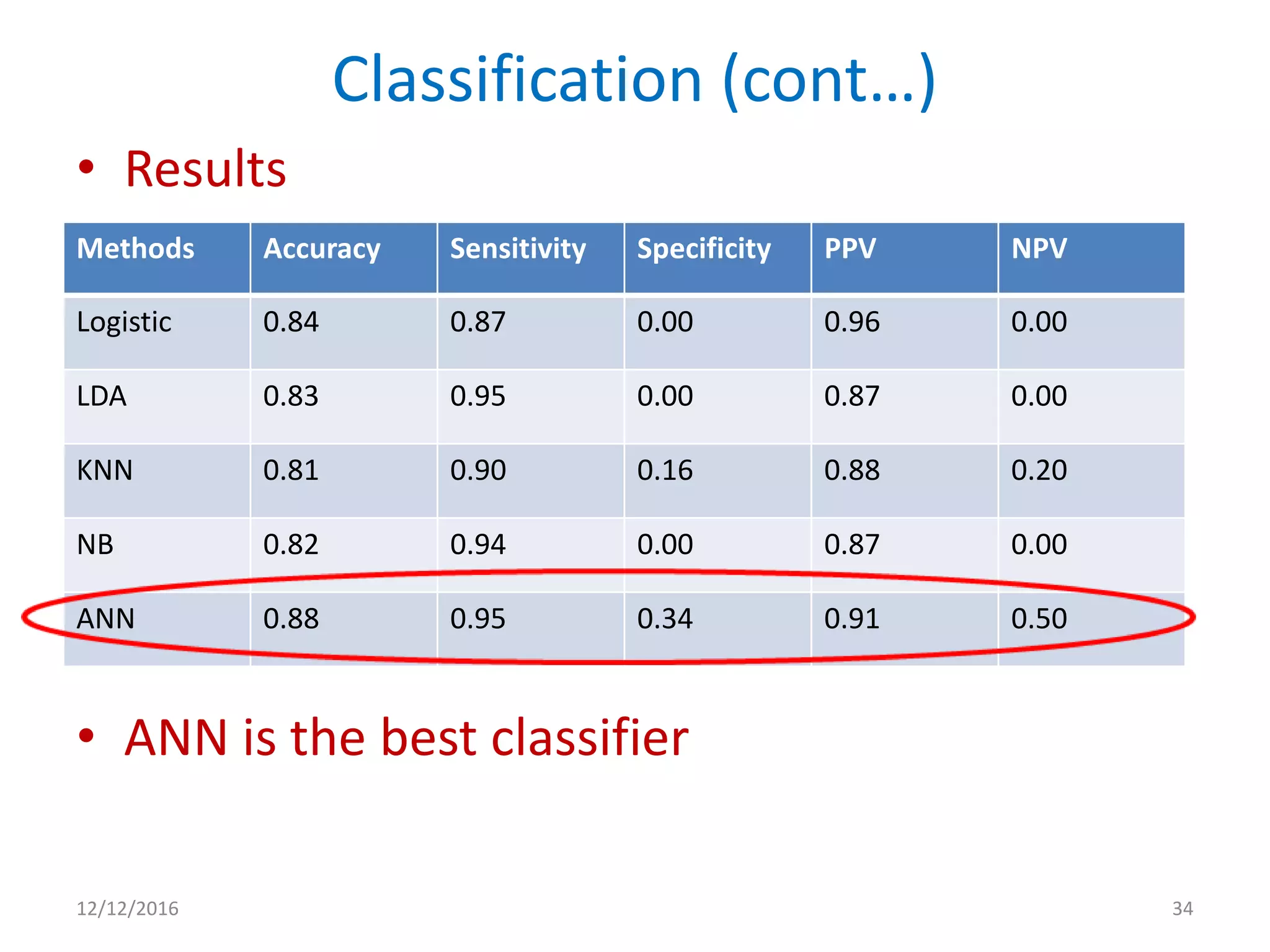 Classification (cont…)

• Results

| Methods | Accuracy | Sensitivity | Specificity | PPV | NPV |
|---|---|---|---|---|---|
| Logistic | 0.84 | 0.87 | 0.00 | 0.96 | 0.00 |
| LDA | 0.83 | 0.95 | 0.00 | 0.87 | 0.00 |
| KNN | 0.81 | 0.90 | 0.16 | 0.88 | 0.20 |
| NB | 0.82 | 0.94 | 0.00 | 0.87 | 0.00 |
| ANN | 0.88 | 0.95 | 0.34 | 0.91 | 0.50 |

• ANN is the best classifier

12/12/2016

34